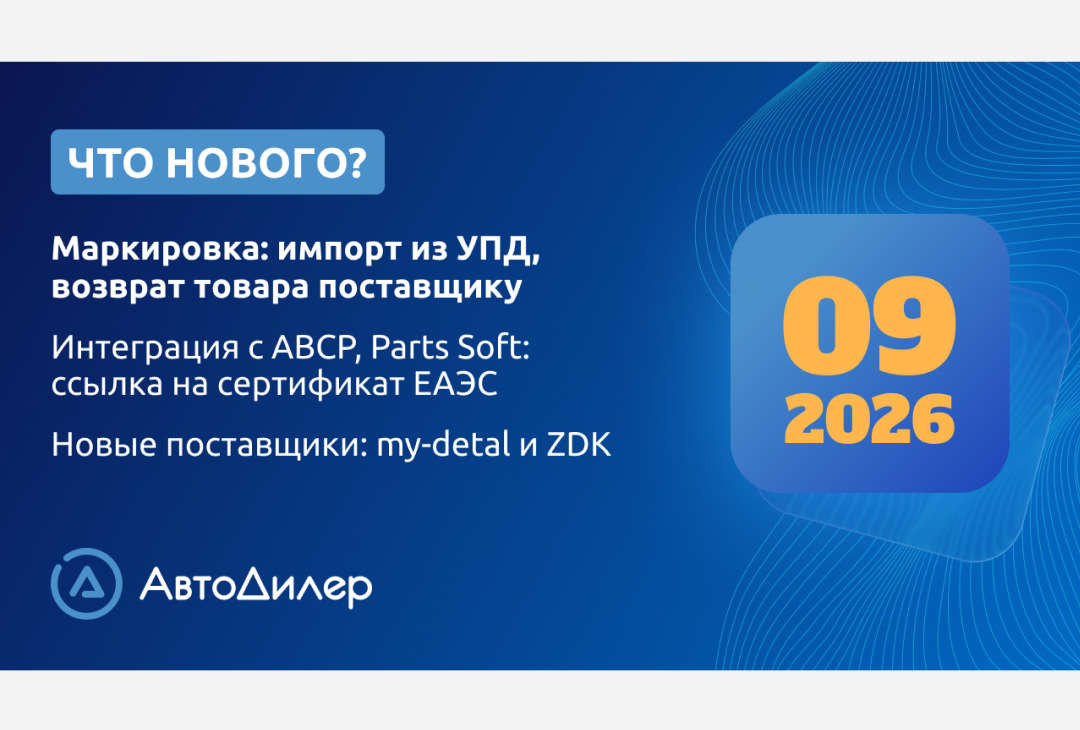 ЧТО НОВОГО?

Маркировка: импорт из УПД, возврат товара поставщику

Интеграция с ABCP, Parts Soft: ссылка на сертификат ЕАЭС

Новые поставщики: my-detal и ZDK

09
2026

АвтоДилер